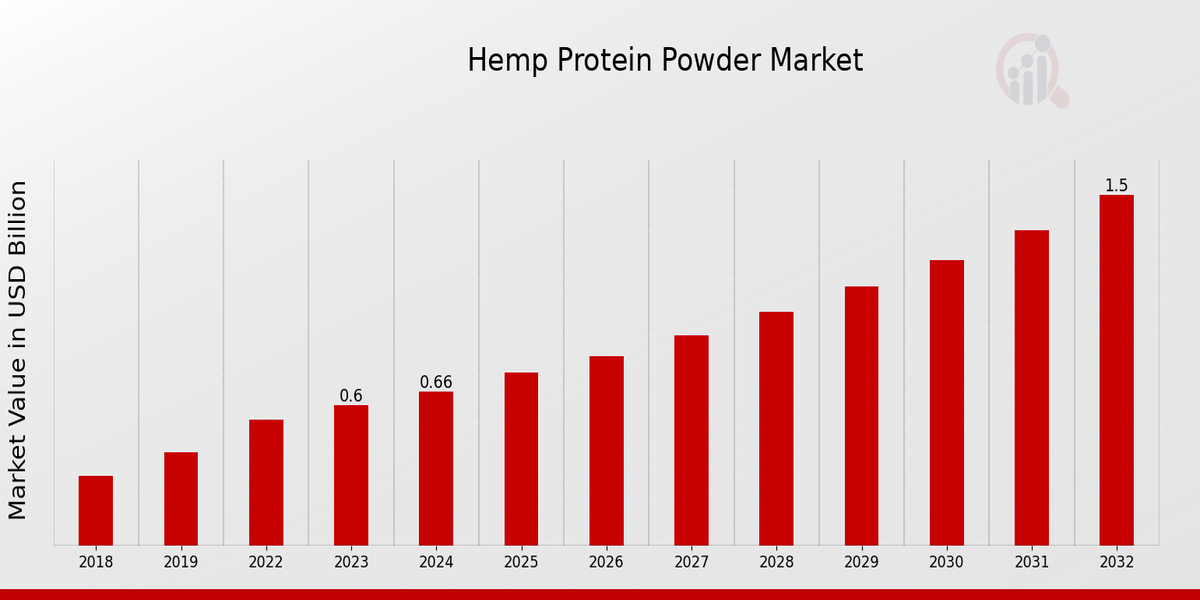 Hemp Protein Powder Market

Market Value in USD Billion

0.6
0.66
1.5

2018
2019
2022
2023
2024
2025
2026
2027
2028
2029
2030
2031
2032